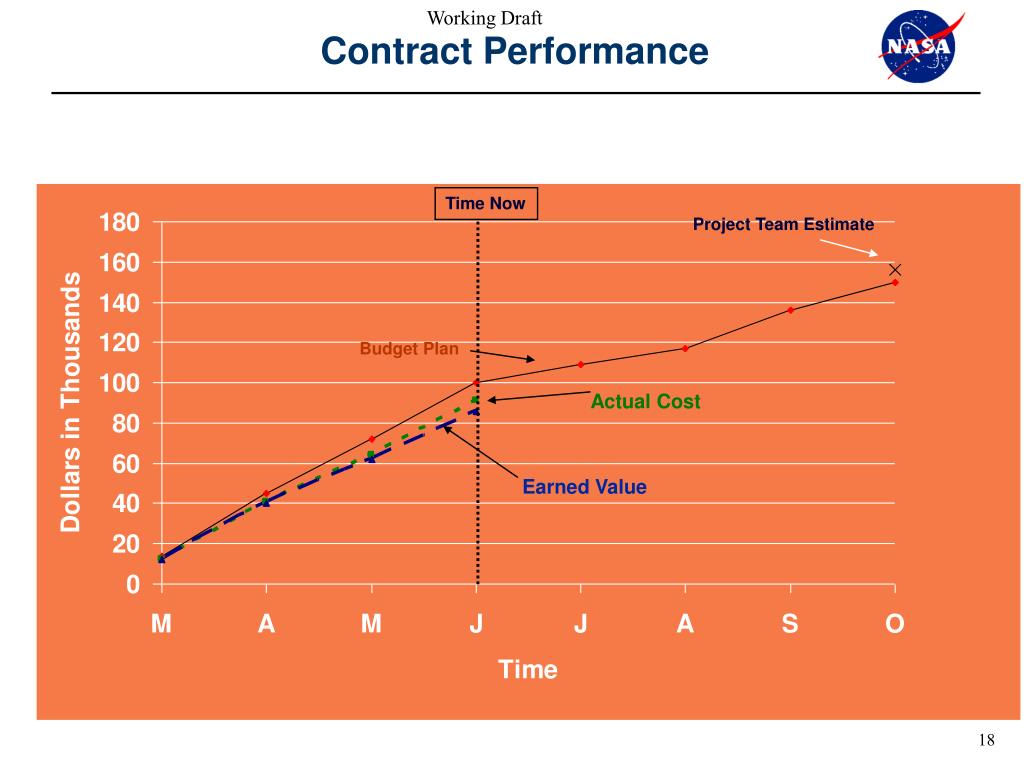 Working Draft
Contract Performance

NASA

Time Now

Project Team Estimate

Budget Plan

Actual Cost

Earned Value

Dollars in Thousands

180
160
140
120
100
80
60
40
20
0

M A M J J A S O

Time

18